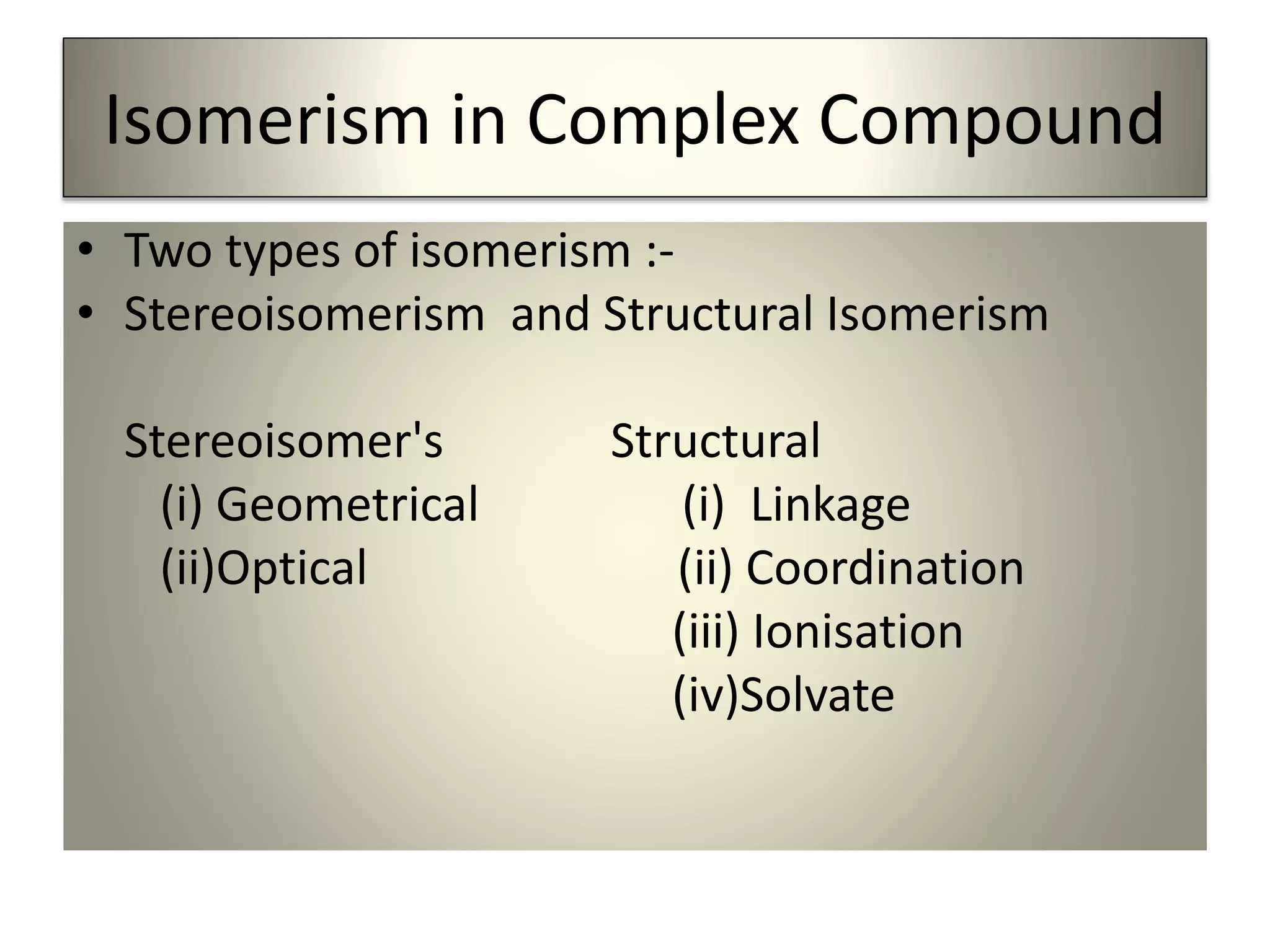 Isomerism in Complex Compound

• Two types of isomerism :-
• Stereoisomerism and Structural Isomerism

Stereoisomer's
(i) Geometrical
(ii)Optical

Structural
(i) Linkage
(ii) Coordination
(iii) Ionisation
(iv)Solvate